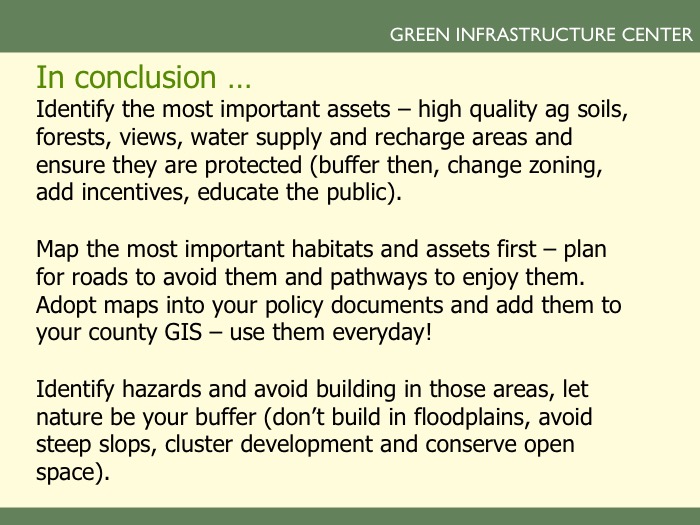 GREEN INFRASTRUCTURE CENTER

In conclusion …

Identify the most important assets – high quality ag soils, forests, views, water supply and recharge areas and ensure they are protected (buffer then, change zoning, add incentives, educate the public).

Map the most important habitats and assets first – plan for roads to avoid them and pathways to enjoy them. Adopt maps into your policy documents and add them to your county GIS – use them everyday!

Identify hazards and avoid building in those areas, let nature be your buffer (don't build in floodplains, avoid steep slops, cluster development and conserve open space).